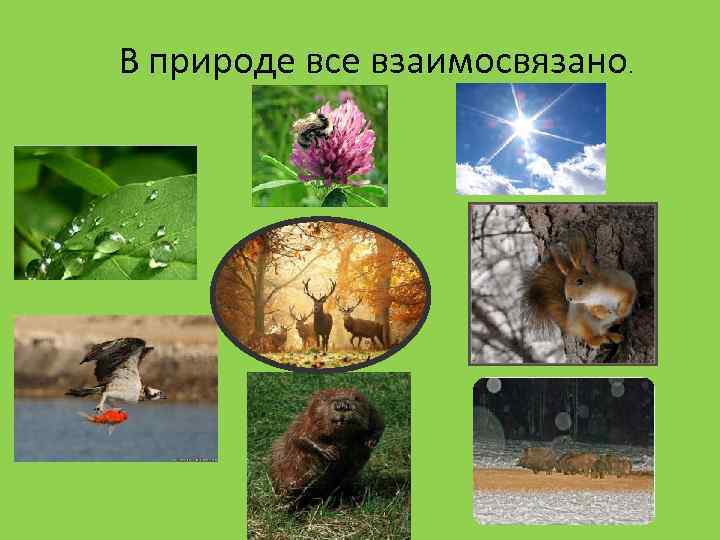 В природе все взаимосвязано.